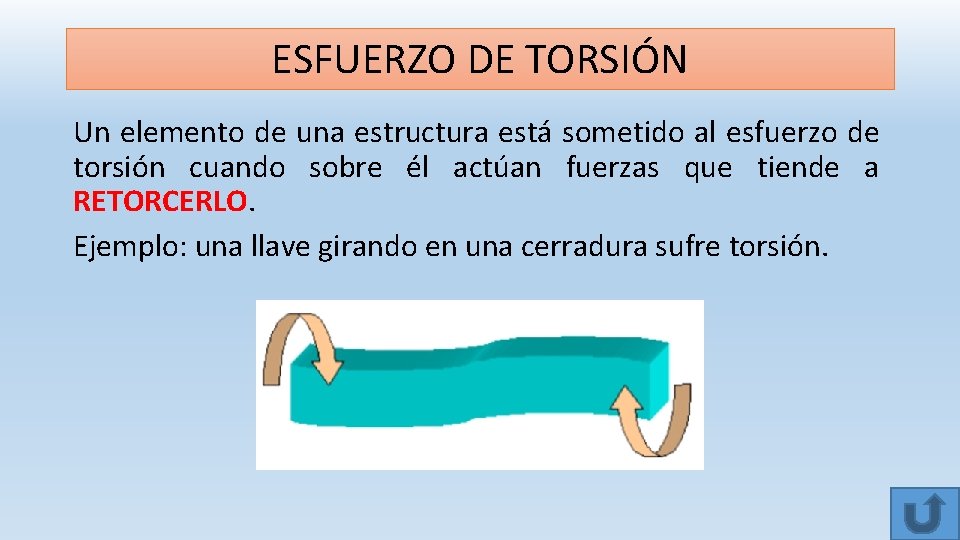 ESFUERZO DE TORSIÓN

Un elemento de una estructura está sometido al esfuerzo de torsión cuando sobre él actúan fuerzas que tiende a RETORCERLO.

Ejemplo: una llave girando en una cerradura sufre torsión.